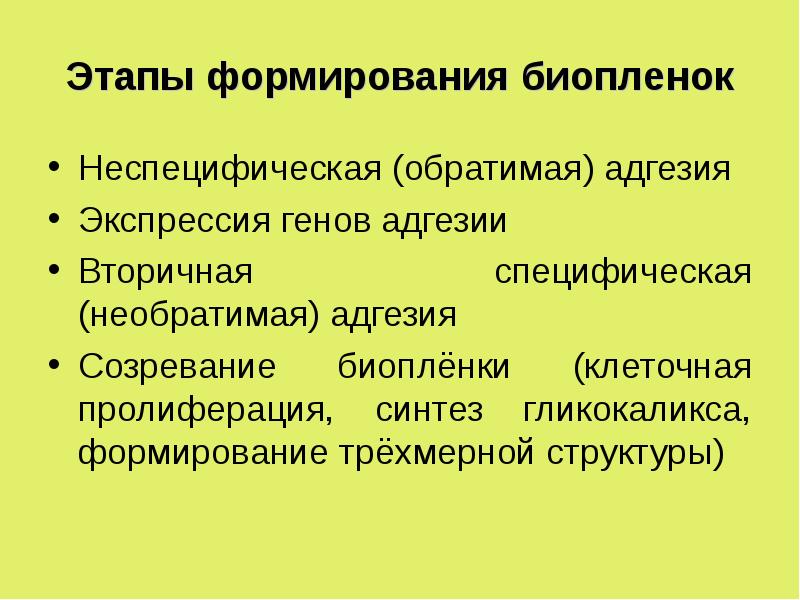 Этапы формирования биопленок

• Неспецифическая (обратимая) адгезия
• Экспрессия генов адгезии
• Вторичная специфическая (необратимая) адгезия
• Созревание биоплёнки (клеточная пролиферация, синтез гликокаликса, формирование трёхмерной структуры)